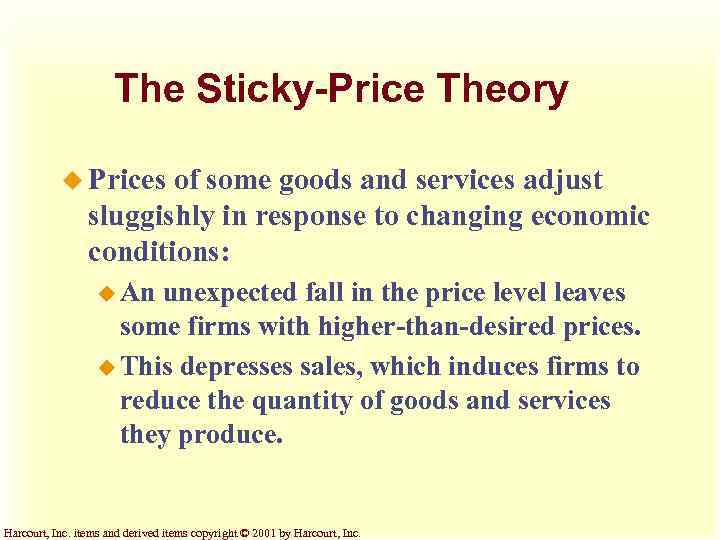 The Sticky-Price Theory

Prices of some goods and services adjust sluggishly in response to changing economic conditions:

An unexpected fall in the price level leaves some firms with higher-than-desired prices.

This depresses sales, which induces firms to reduce the quantity of goods and services they produce.

Harcourt, Inc. items and derived items copyright © 2001 by Harcourt, Inc.